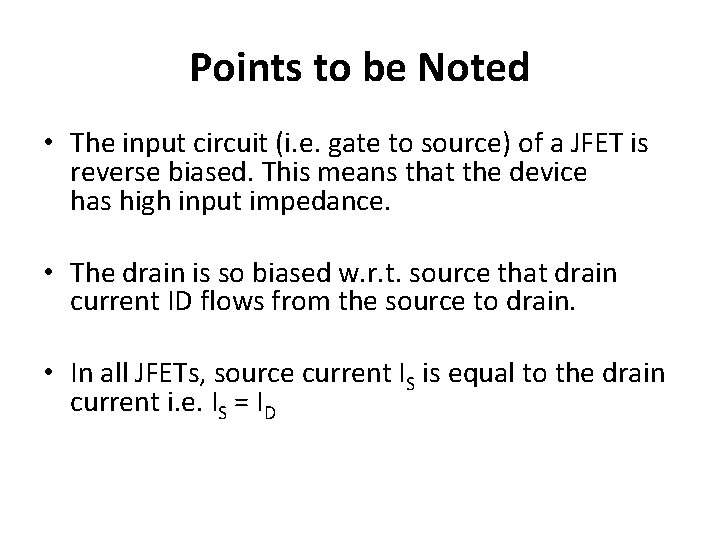 Points to be Noted

• The input circuit (i.e. gate to source) of a JFET is reverse biased. This means that the device has high input impedance.

• The drain is so biased w.r.t. source that drain current ID flows from the source to drain.

• In all JFETs, source current $I_S$ is equal to the drain current i.e. $I_S = I_D$